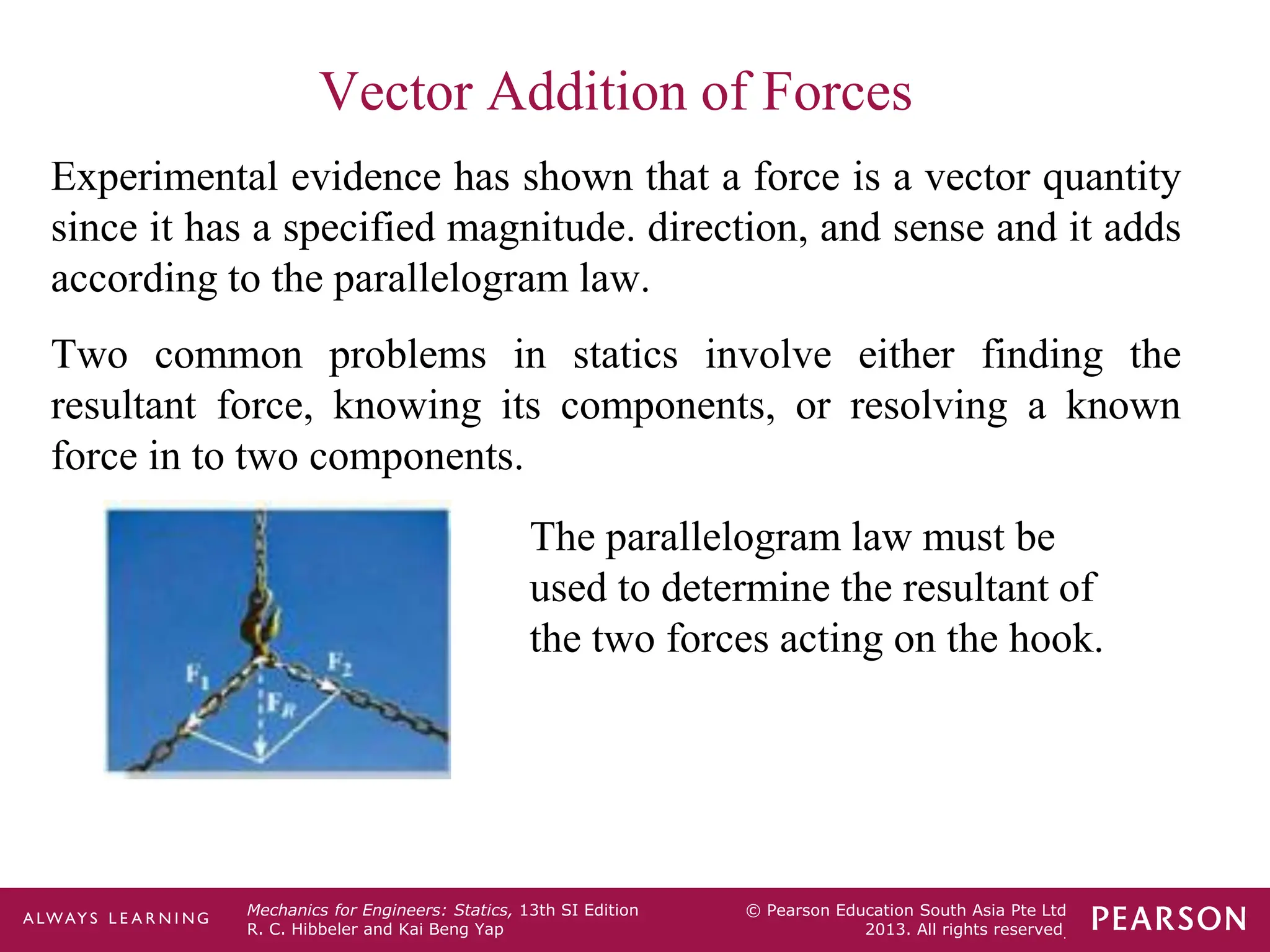 Vector Addition of Forces

Experimental evidence has shown that a force is a vector quantity since it has a specified magnitude. direction, and sense and it adds according to the parallelogram law.

Two common problems in statics involve either finding the resultant force, knowing its components, or resolving a known force in to two components.

$F_1$ $F_2$ $F_R$

The parallelogram law must be used to determine the resultant of the two forces acting on the hook.

ALWAYS LEARNING

Mechanics for Engineers: Statics, 13th SI Edition
R. C. Hibbeler and Kai Beng Yap

© Pearson Education South Asia Pte Ltd 2013. All rights reserved.

PEARSON